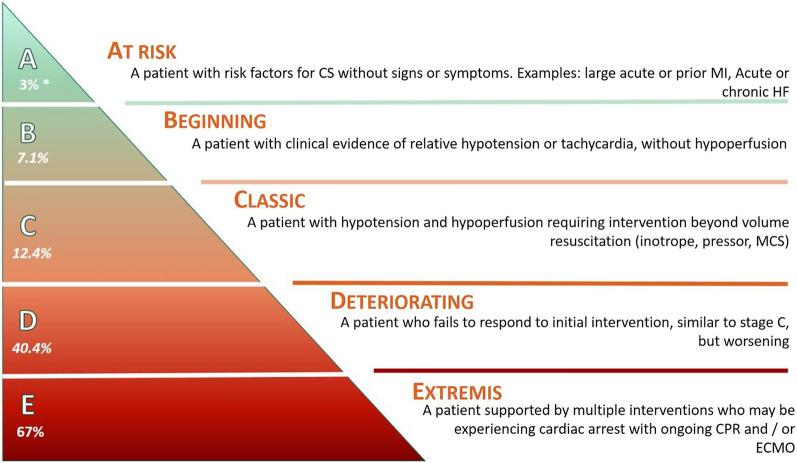 A
3% *

AT RISK
A patient with risk factors for CS without signs or symptoms. Examples: large acute or prior MI, Acute or chronic HF

B
7.1%

BEGINNING
A patient with clinical evidence of relative hypotension or tachycardia, without hypoperfusion

C
12.4%

CLASSIC
A patient with hypotension and hypoperfusion requiring intervention beyond volume resuscitation (inotrope, pressor, MCS)

D
40.4%

DETERIORATING
A patient who fails to respond to initial intervention, similar to stage C, but worsening

E
67%

EXTREMIS
A patient supported by multiple interventions who may be experiencing cardiac arrest with ongoing CPR and / or ECMO